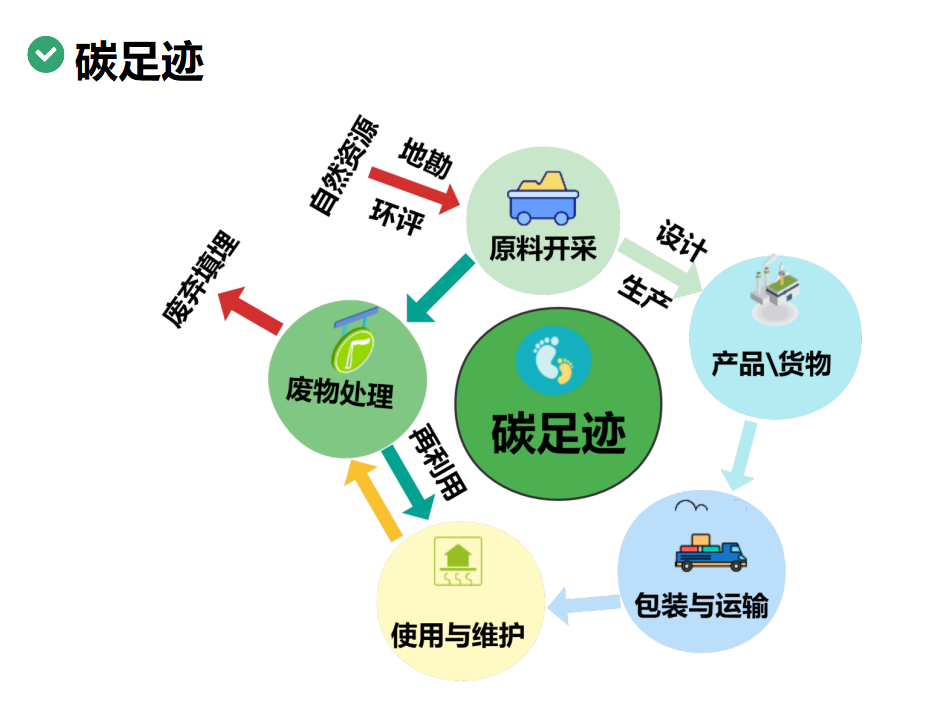 碳足迹

自然资源
地勘
环评
原料开采
设计
生产
产品\货物
包装与运输
使用与维护
再利用
废物处理
废弃填埋
碳足迹